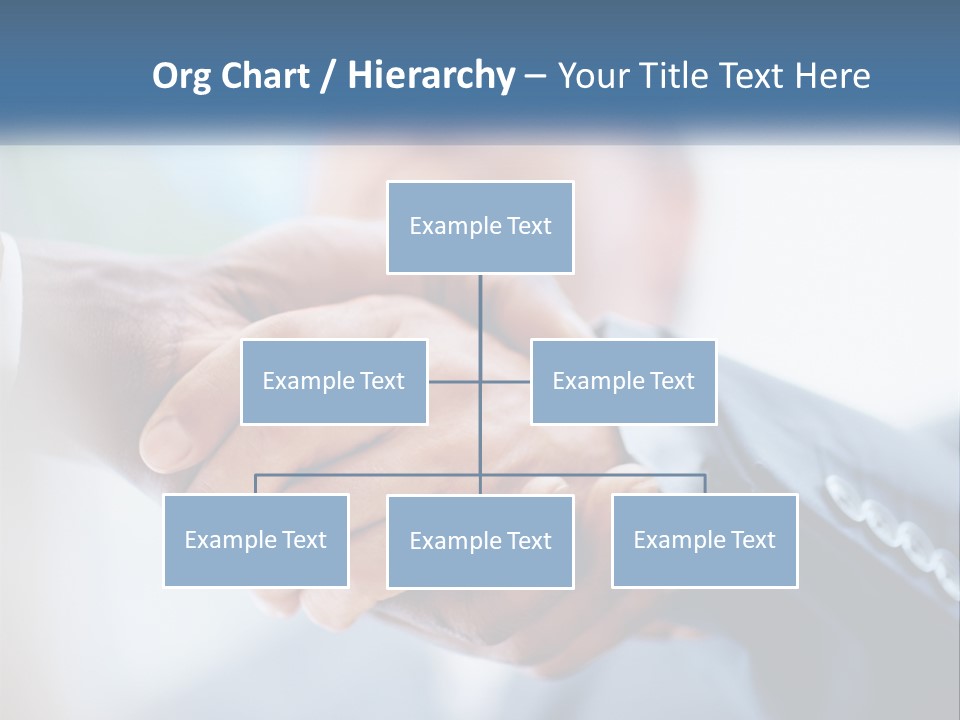 Org Chart / Hierarchy – Your Title Text Here

Example Text

Example Text

Example Text

Example Text

Example Text

Example Text